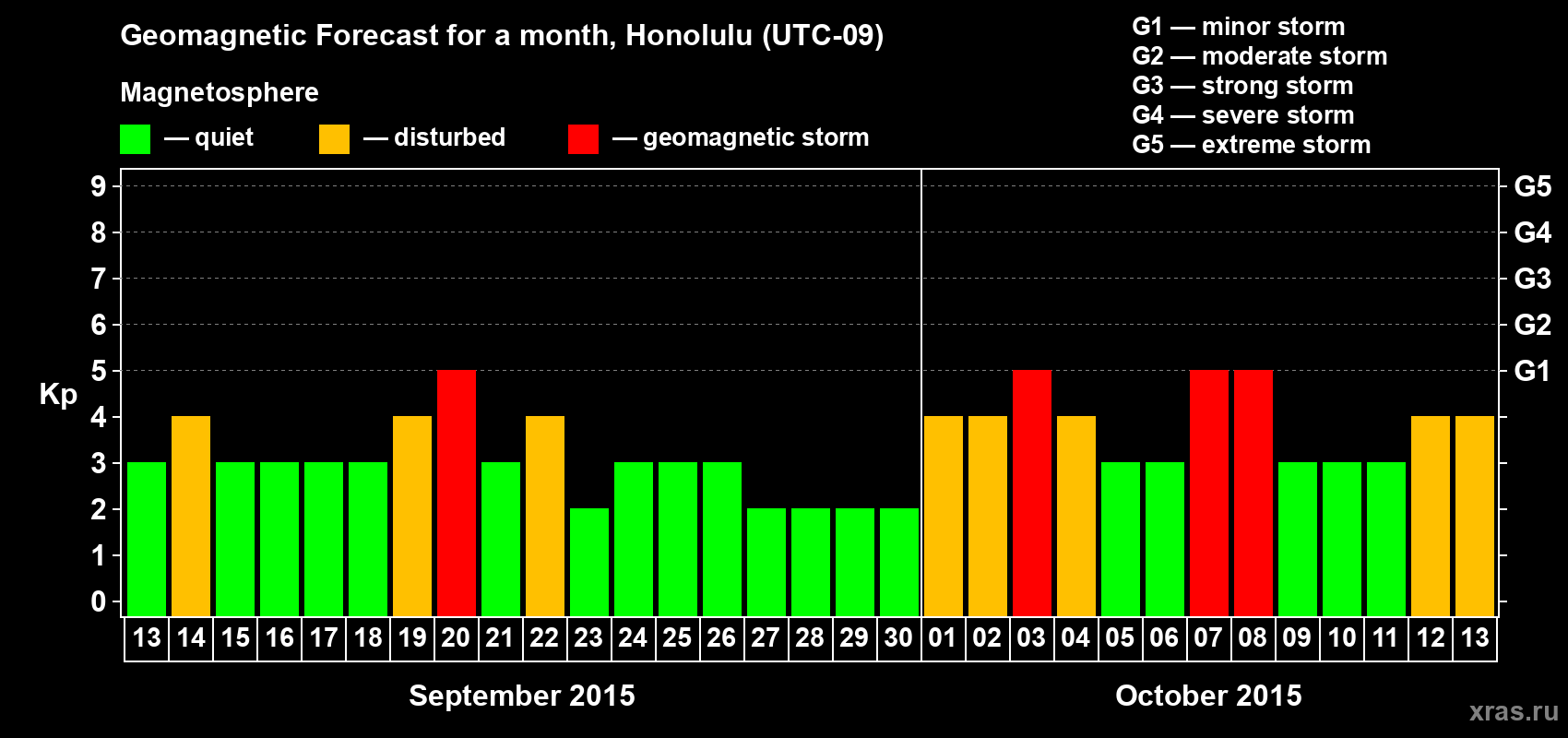 Geomagnetic Forecast for a month, Honolulu (UTC-09)

Magnetosphere

— quiet — disturbed — geomagnetic storm

G1 — minor storm
G2 — moderate storm
G3 — strong storm
G4 — severe storm
G5 — extreme storm

Kp

9
8
7
6
5
4
3
2
1
0

G5
G4
G3
G2
G1

13 14 15 16 17 18 19 20 21 22 23 24 25 26 27 28 29 30 01 02 03 04 05 06 07 08 09 10 11 12 13

September 2015

October 2015

xras.ru